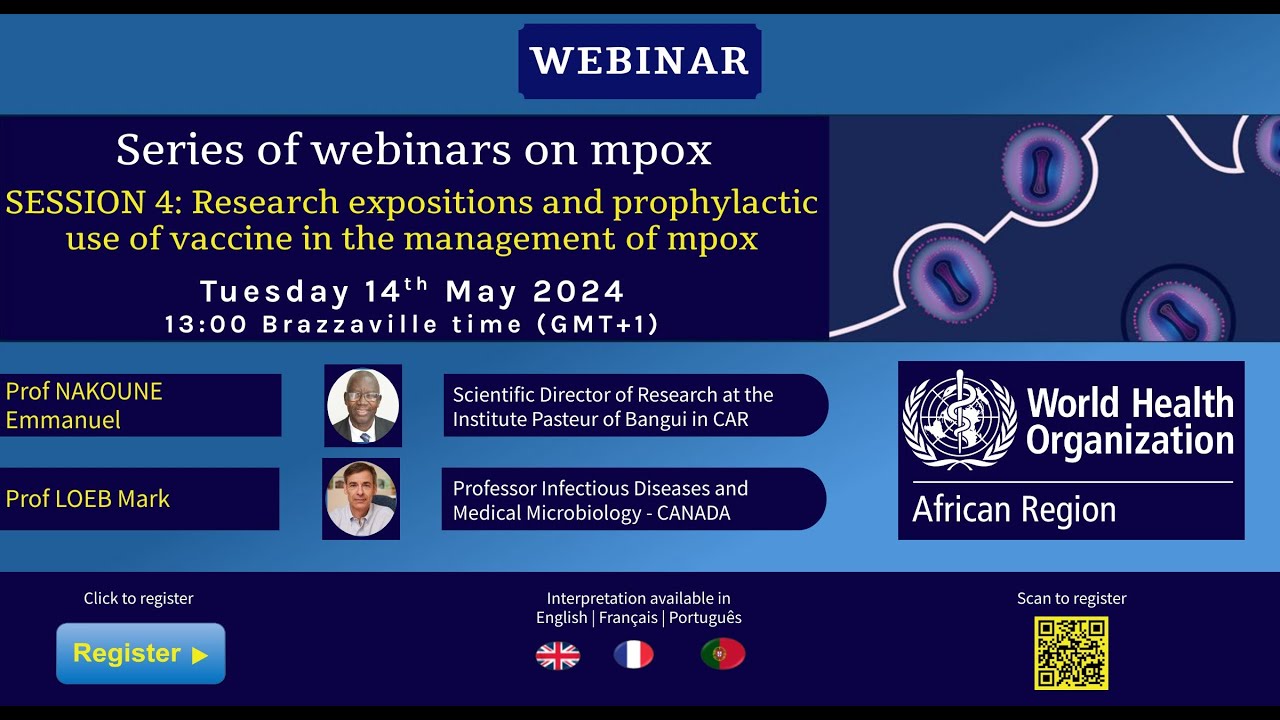 WEBINAR

Series of webinars on mpox

SESSION 4: Research expositions and prophylactic use of vaccine in the management of mpox

Tuesday 14$^{th}$ May 2024
13:00 Brazzaville time (GMT+1)

Prof NAKOUNE Emmanuel

Scientific Director of Research at the Institute Pasteur of Bangui in CAR

Prof LOEB Mark

Professor Infectious Diseases and Medical Microbiology - CANADA

World Health Organization
African Region

Click to register

Register ▶

Interpretation available in
English | Français | Português

Scan to register